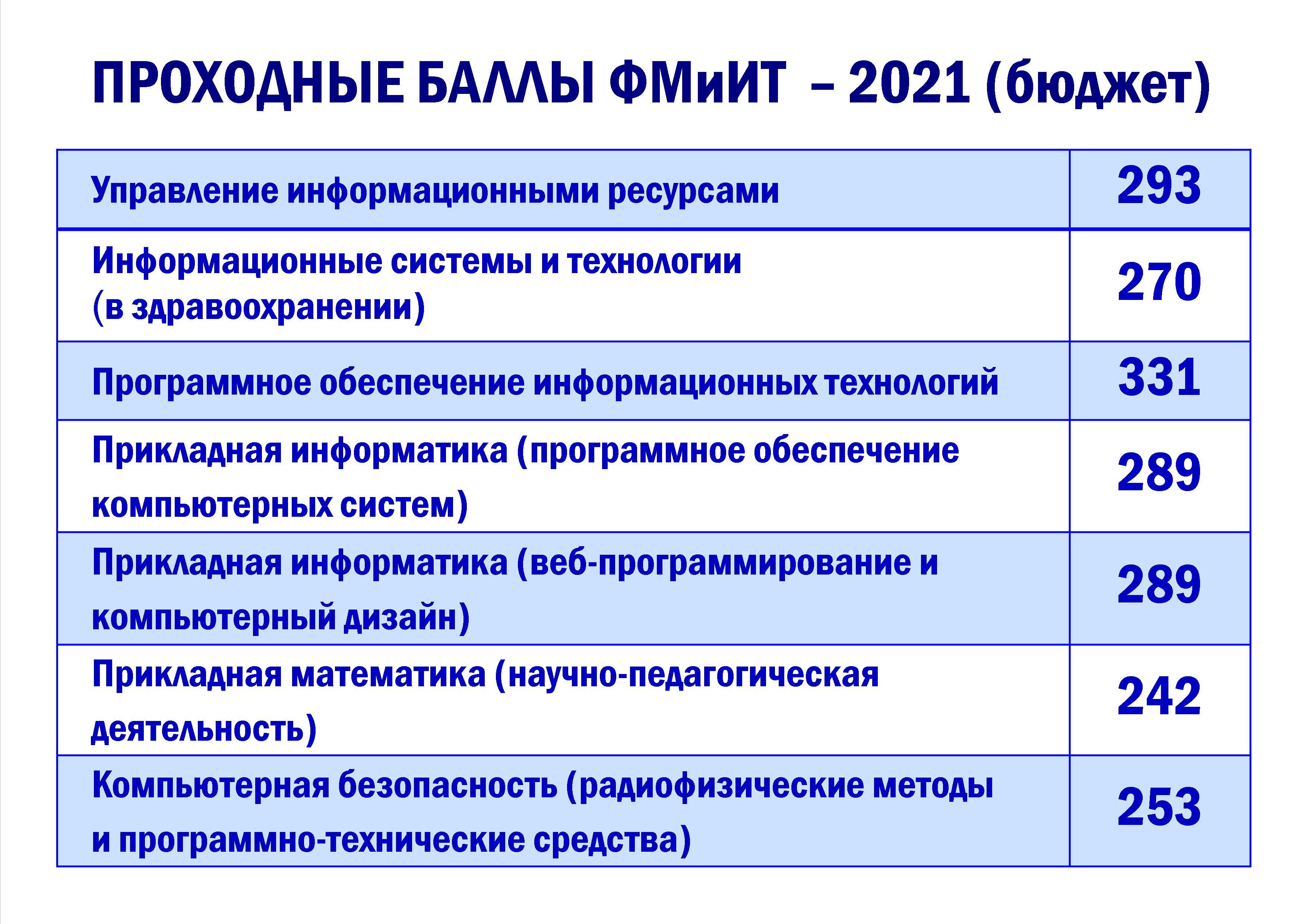 ПРОХОДНЫЕ БАЛЛЫ ФМиИТ – 2021 (бюджет)

| | |
|---|---|
| Управление информационными ресурсами | 293 |
| Информационные системы и технологии (в здравоохранении) | 270 |
| Программное обеспечение информационных технологий | 331 |
| Прикладная информатика (программное обеспечение компьютерных систем) | 289 |
| Прикладная информатика (веб-программирование и компьютерный дизайн) | 289 |
| Прикладная математика (научно-педагогическая деятельность) | 242 |
| Компьютерная безопасность (радиофизические методы и программно-технические средства) | 253 |